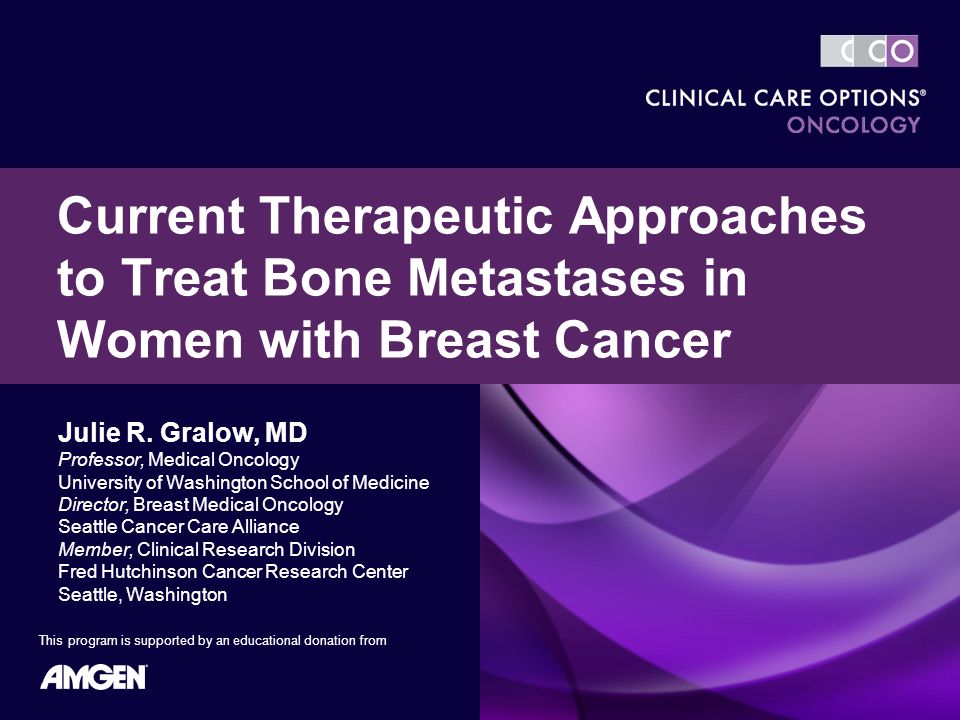 CCO
CLINICAL CARE OPTIONS®
ONCOLOGY

Current Therapeutic Approaches to Treat Bone Metastases in Women with Breast Cancer

Julie R. Gralow, MD
Professor, Medical Oncology
University of Washington School of Medicine
Director, Breast Medical Oncology
Seattle Cancer Care Alliance
Member, Clinical Research Division
Fred Hutchinson Cancer Research Center
Seattle, Washington

This program is supported by an educational donation from

AMGEN